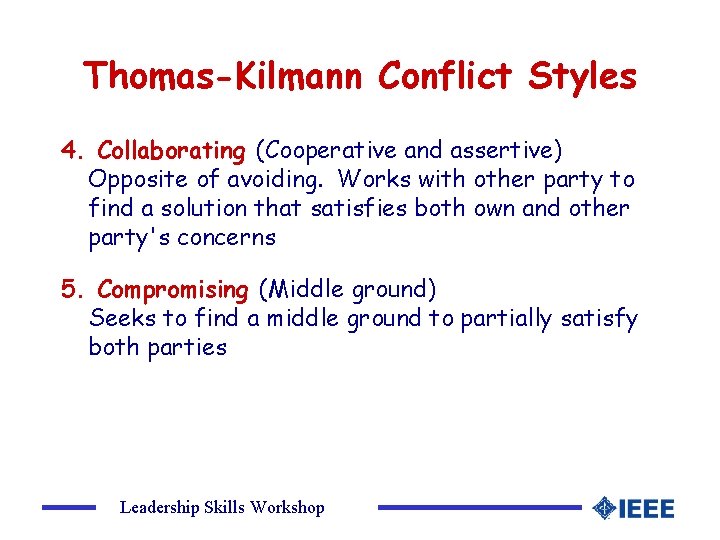 Thomas-Kilmann Conflict Styles

4. Collaborating (Cooperative and assertive)
Opposite of avoiding. Works with other party to find a solution that satisfies both own and other party's concerns

5. Compromising (Middle ground)
Seeks to find a middle ground to partially satisfy both parties

Leadership Skills Workshop

IEEE